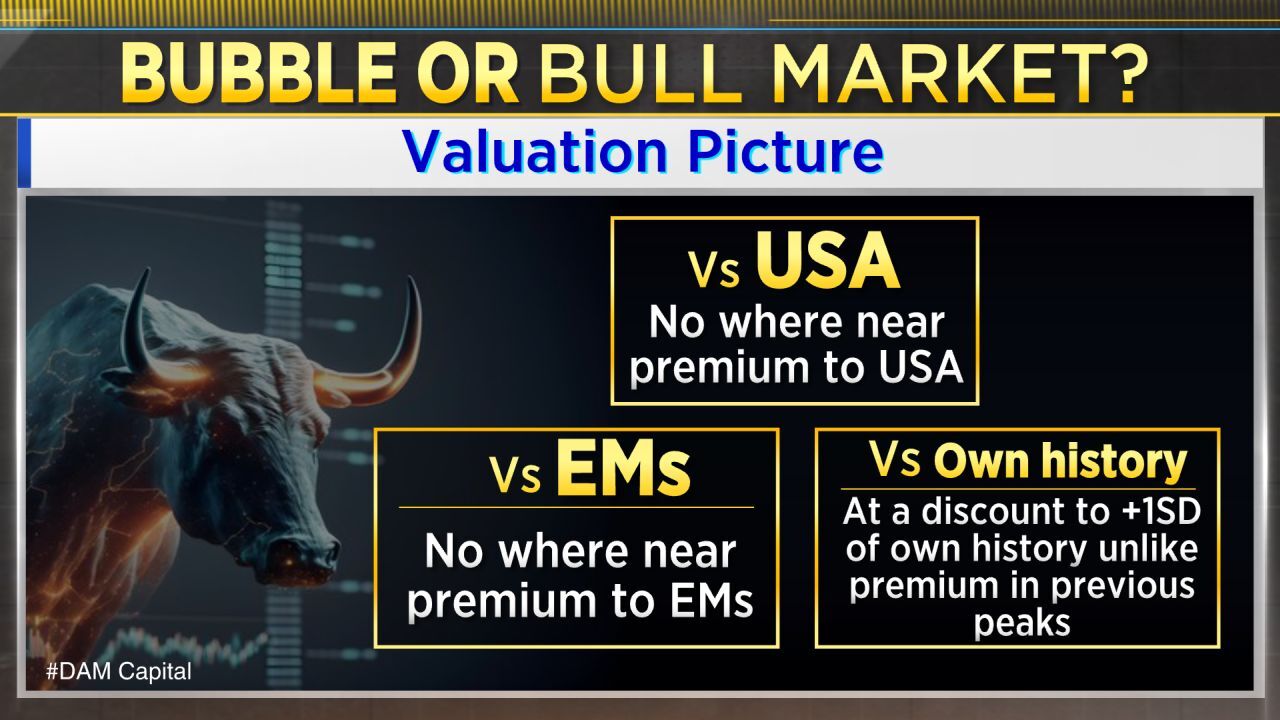 BUBBLE OR BULL MARKET?

Valuation Picture

Vs USA
No where near premium to USA

Vs EMs
No where near premium to EMs

Vs Own history
At a discount to +1SD of own history unlike premium in previous peaks

#DAM Capital